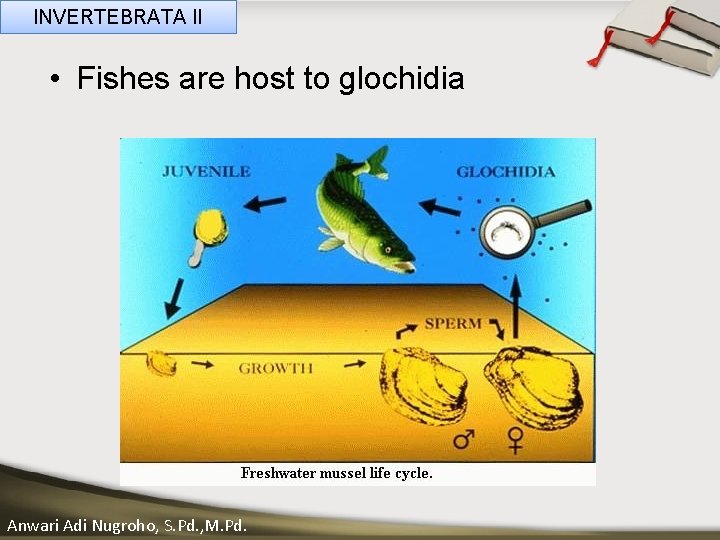 INVERTEBRATA II

• Fishes are host to glochidia

JUVENILE

GLOCHIDIA

SPERM

GROWTH

♂ ♀

Freshwater mussel life cycle.

Anwari Adi Nugroho, S.Pd.,M.Pd.